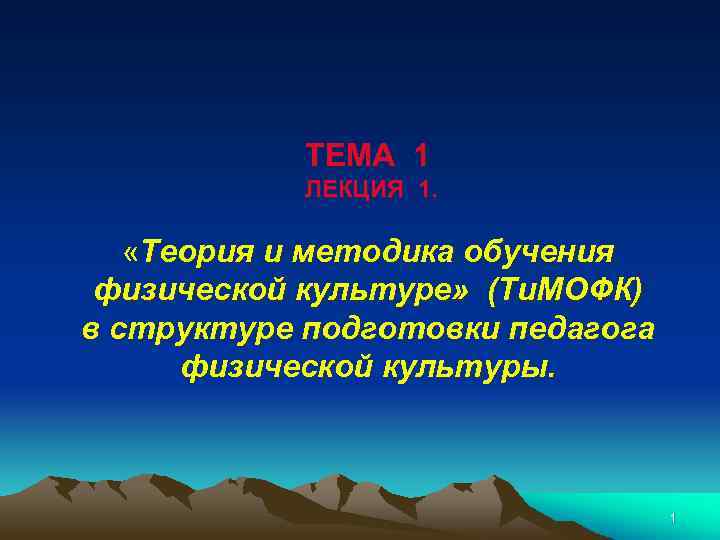 ТЕМА 1
ЛЕКЦИЯ 1.

«Теория и методика обучения физической культуре» (ТиМОФК) в структуре подготовки педагога физической культуры.

1